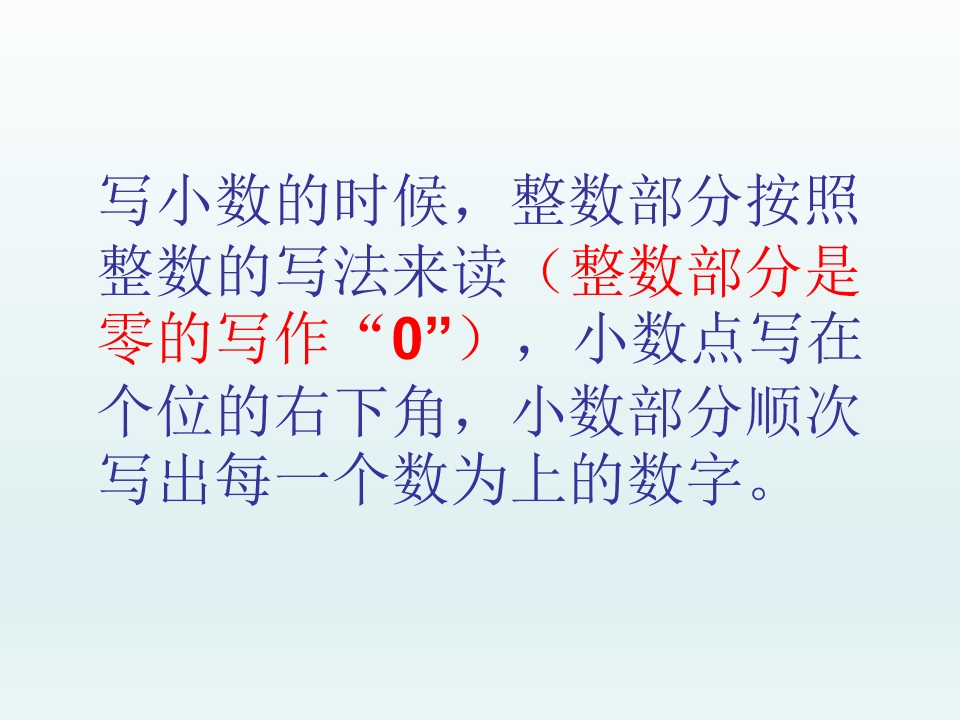 写小数的时候，整数部分按照整数的写法来读（整数部分是零的写作“0”），小数点写在个位的右下角，小数部分顺次写出每一个数为上的数字。